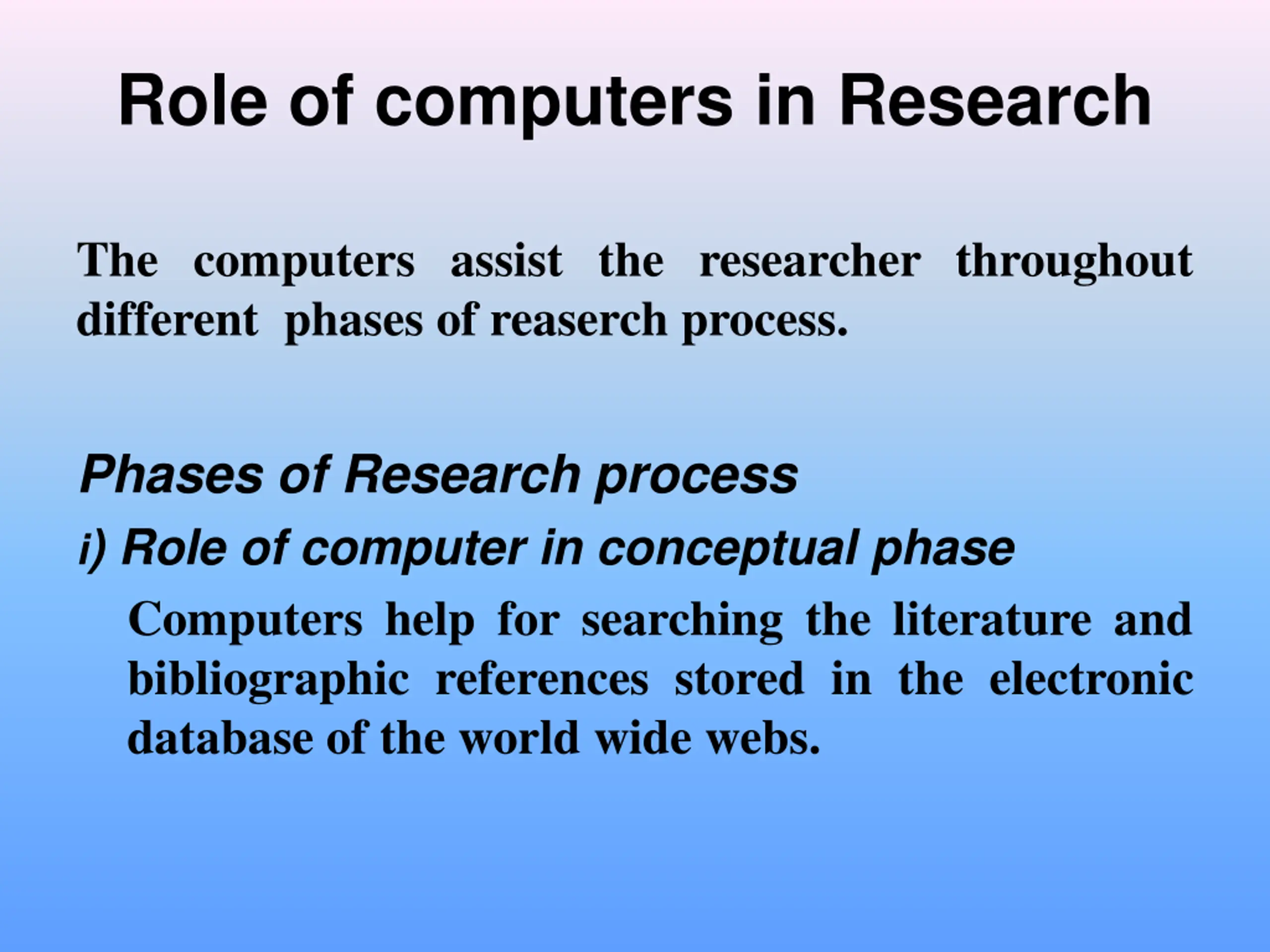 Role of computers in Research

The computers assist the researcher throughout different phases of reaserch process.

Phases of Research process

i) Role of computer in conceptual phase

Computers help for searching the literature and bibliographic references stored in the electronic database of the world wide webs.